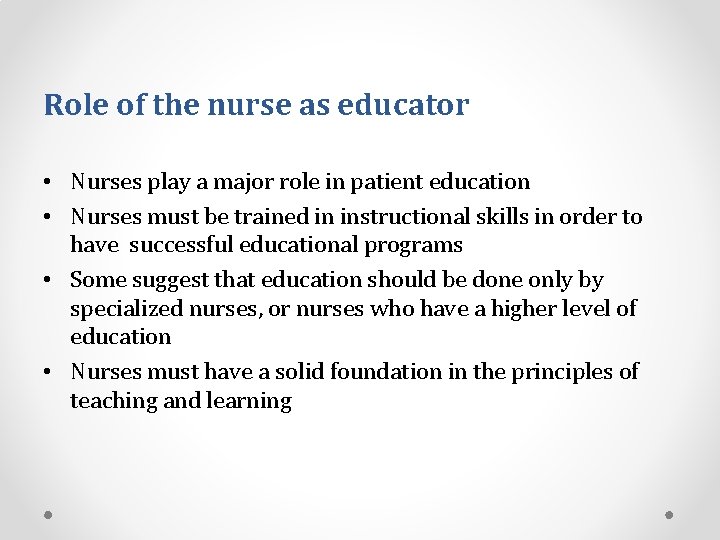 Role of the nurse as educator

• Nurses play a major role in patient education
• Nurses must be trained in instructional skills in order to have successful educational programs
• Some suggest that education should be done only by specialized nurses, or nurses who have a higher level of education
• Nurses must have a solid foundation in the principles of teaching and learning